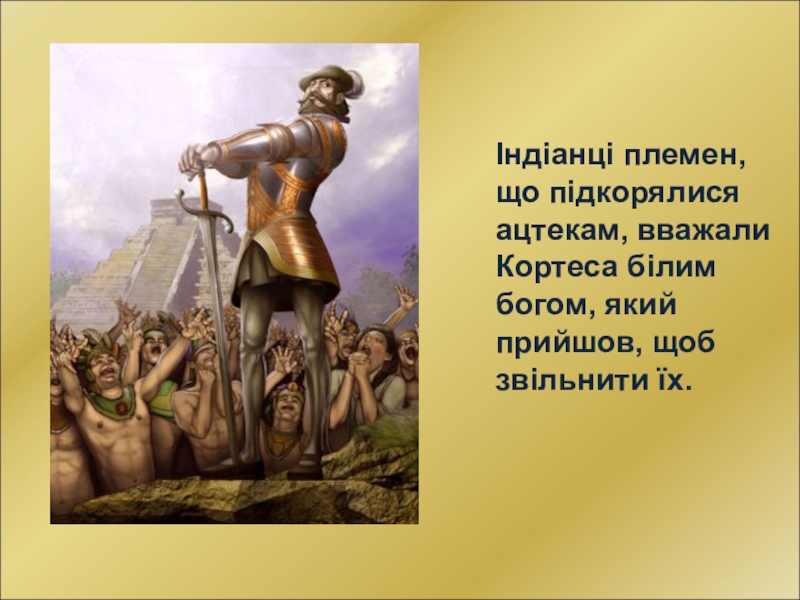 Індіанці племен, що підкорялися ацтекам, вважали Кортеса білим богом, який прийшов, щоб звільнити їх.